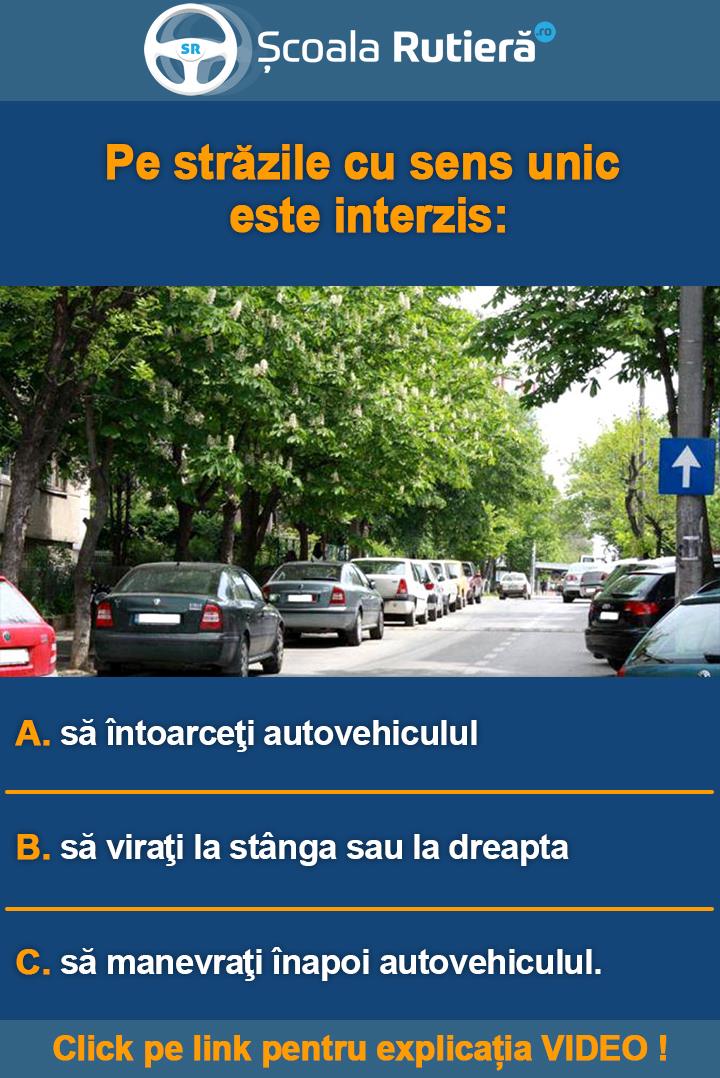 SR Școala Rutieră .ro

Pe străzile cu sens unic este interzis:

A. să întoarceţi autovehiculul

B. să viraţi la stânga sau la dreapta

C. să manevraţi înapoi autovehiculul.

Click pe link pentru explicația VIDEO !